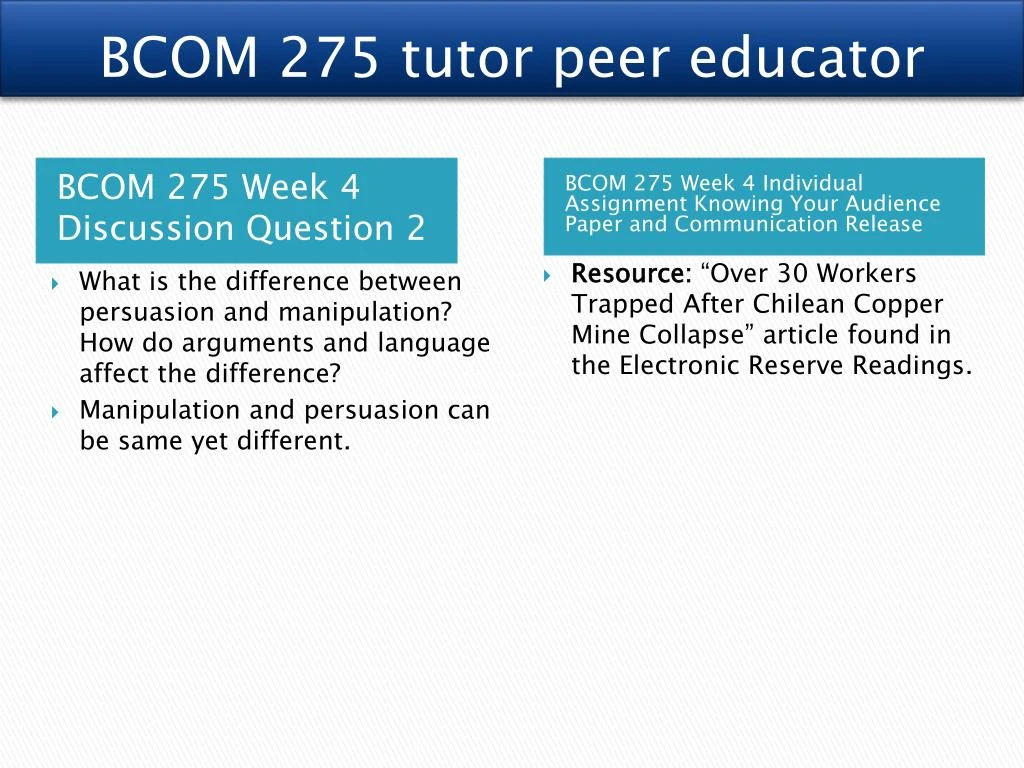 BCOM 275 tutor peer educator

BCOM 275 Week 4 Discussion Question 2

What is the difference between persuasion and manipulation? How do arguments and language affect the difference?

Manipulation and persuasion can be same yet different.

BCOM 275 Week 4 Individual Assignment Knowing Your Audience Paper and Communication Release

Resource: “Over 30 Workers Trapped After Chilean Copper Mine Collapse” article found in the Electronic Reserve Readings.